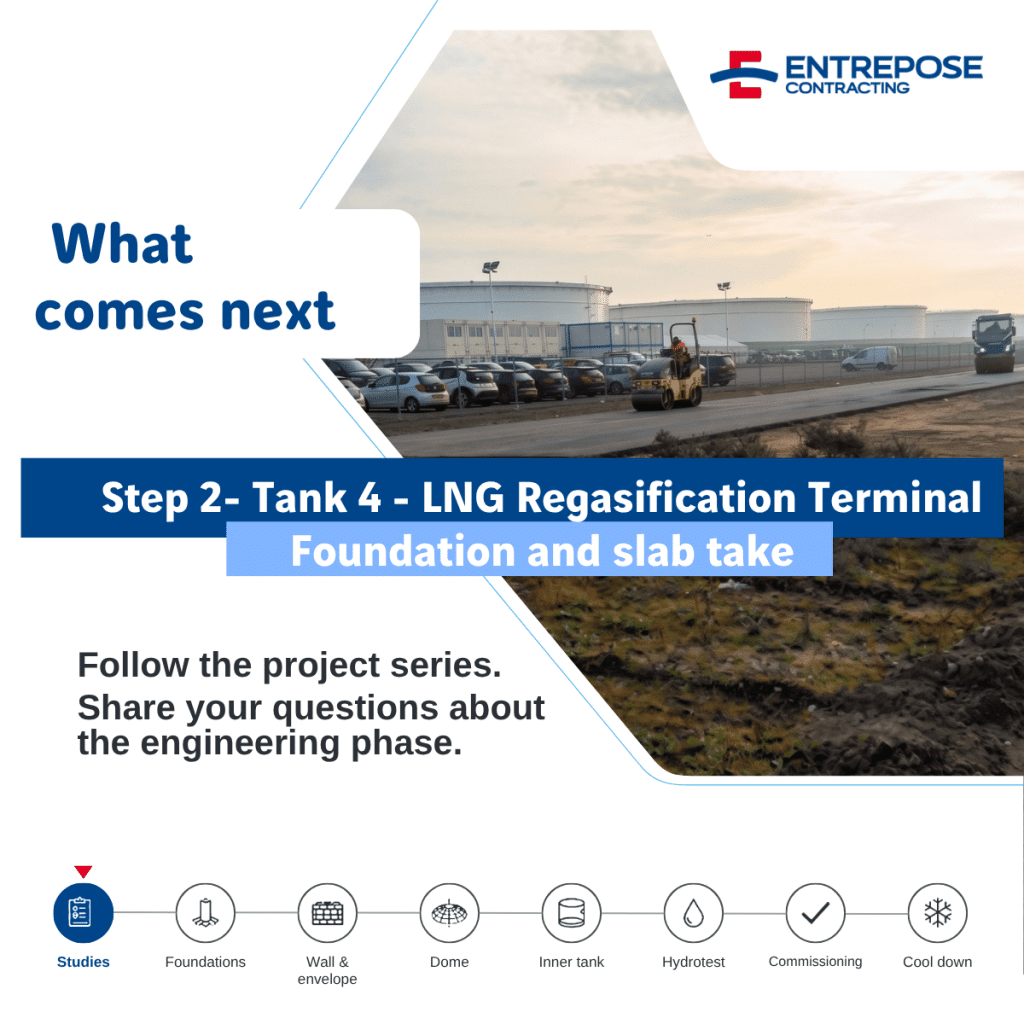 ENTREPOSE CONTRACTING

What comes next

Step 2- Tank 4 - LNG Regasification Terminal
Foundation and slab take

Follow the project series.
Share your questions about the engineering phase.

Studies
Foundations
Wall & envelope
Dome
Inner tank
Hydrotest
Commissioning
Cool down